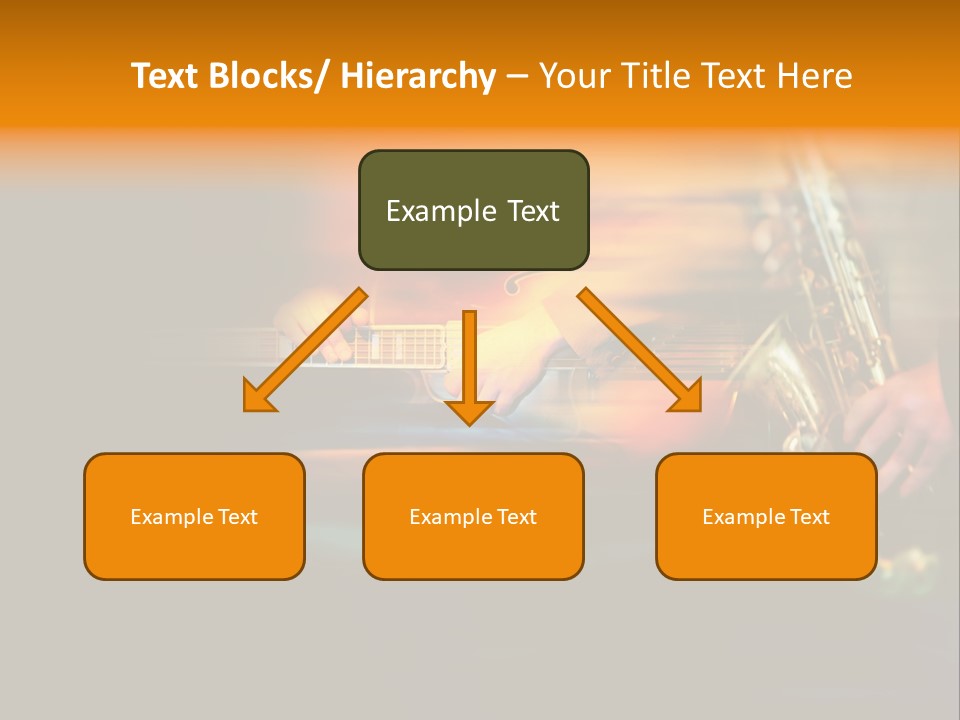 Text Blocks/ Hierarchy – Your Title Text Here

Example Text

Example Text

Example Text

Example Text